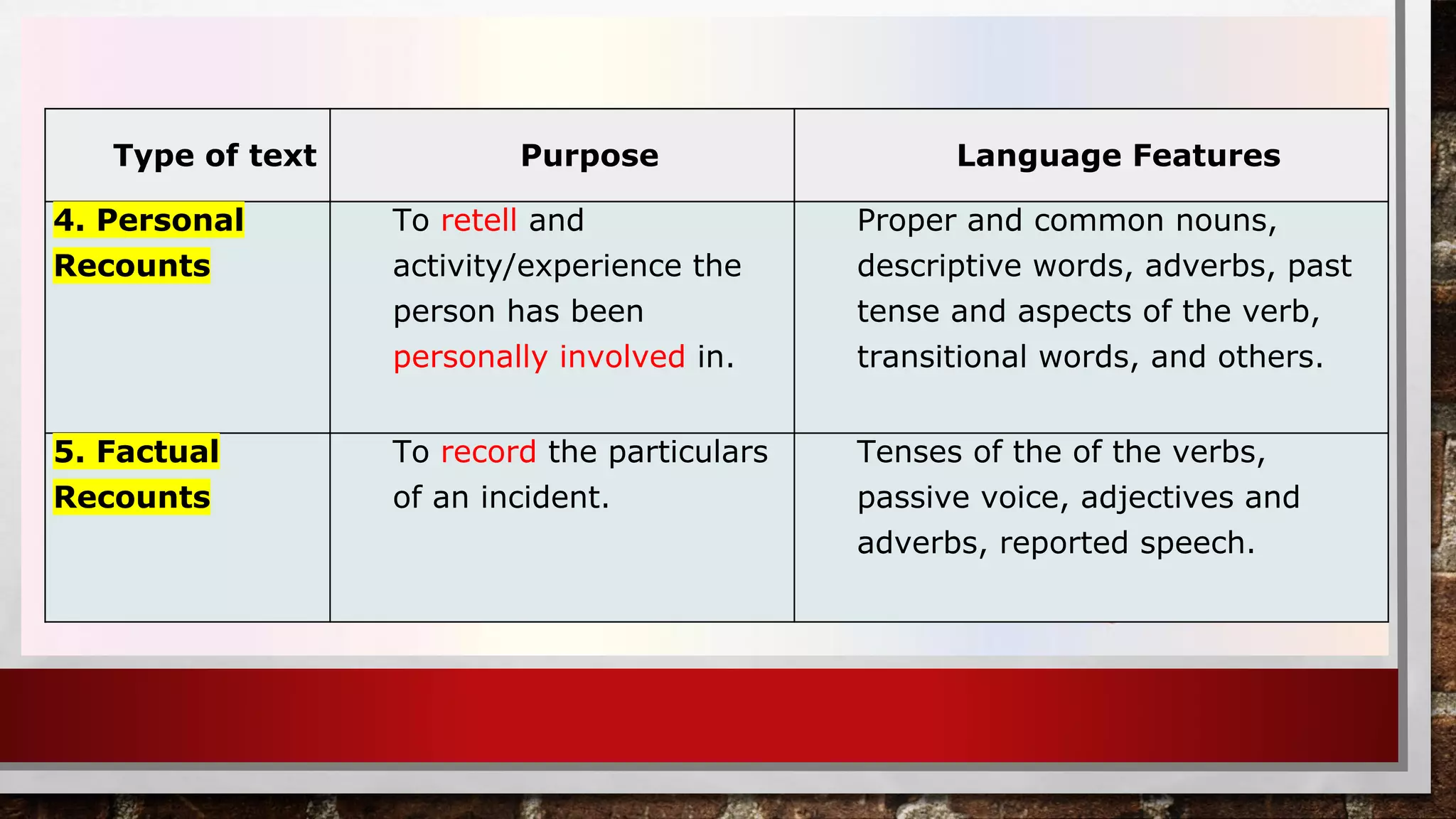 | Type of text | Purpose | Language Features |
|---|---|---|
| 4. Personal Recounts | To retell and activity/experience the person has been personally involved in. | Proper and common nouns, descriptive words, adverbs, past tense and aspects of the verb, transitional words, and others. |
| 5. Factual Recounts | To record the particulars of an incident. | Tenses of the of the verbs, passive voice, adjectives and adverbs, reported speech. |